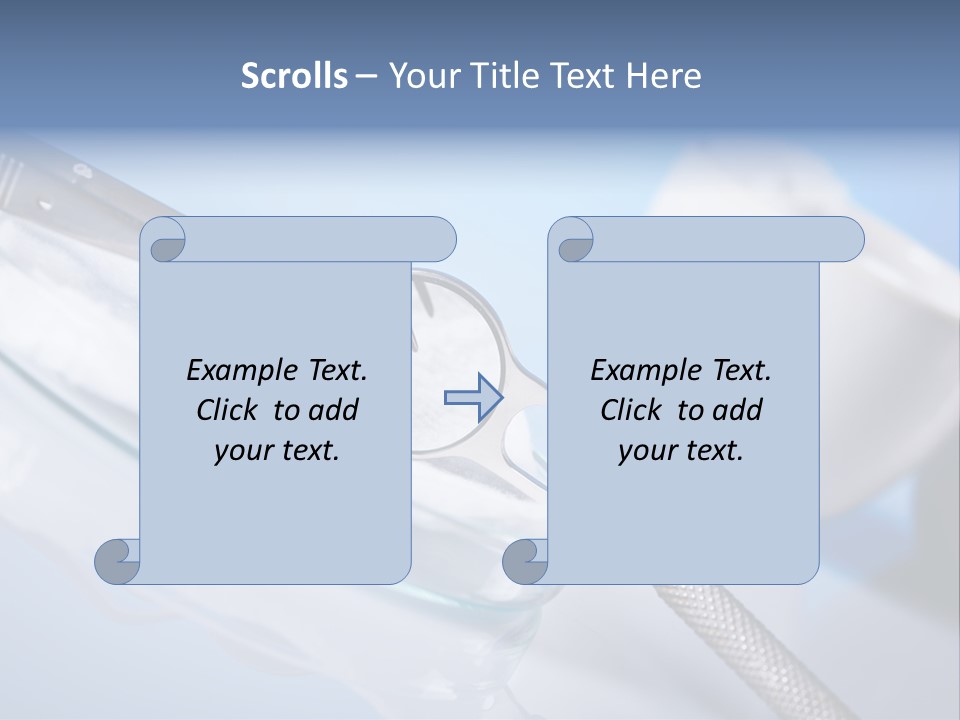 Scrolls – Your Title Text Here

Example Text. Click to add your text.

Example Text. Click to add your text.